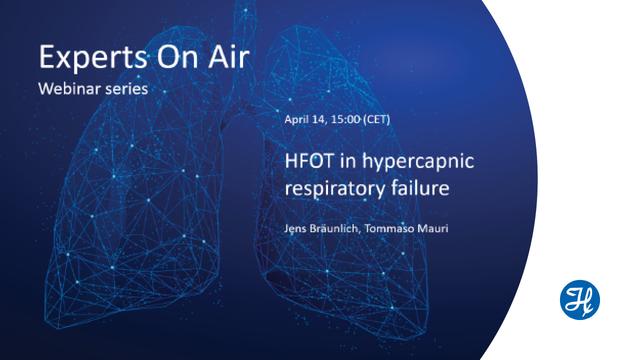 Experts On Air
Webinar series

April 14, 15:00 (CET)

HFOT in hypercapnic respiratory failure

Jens Bräunlich, Tommaso Mauri